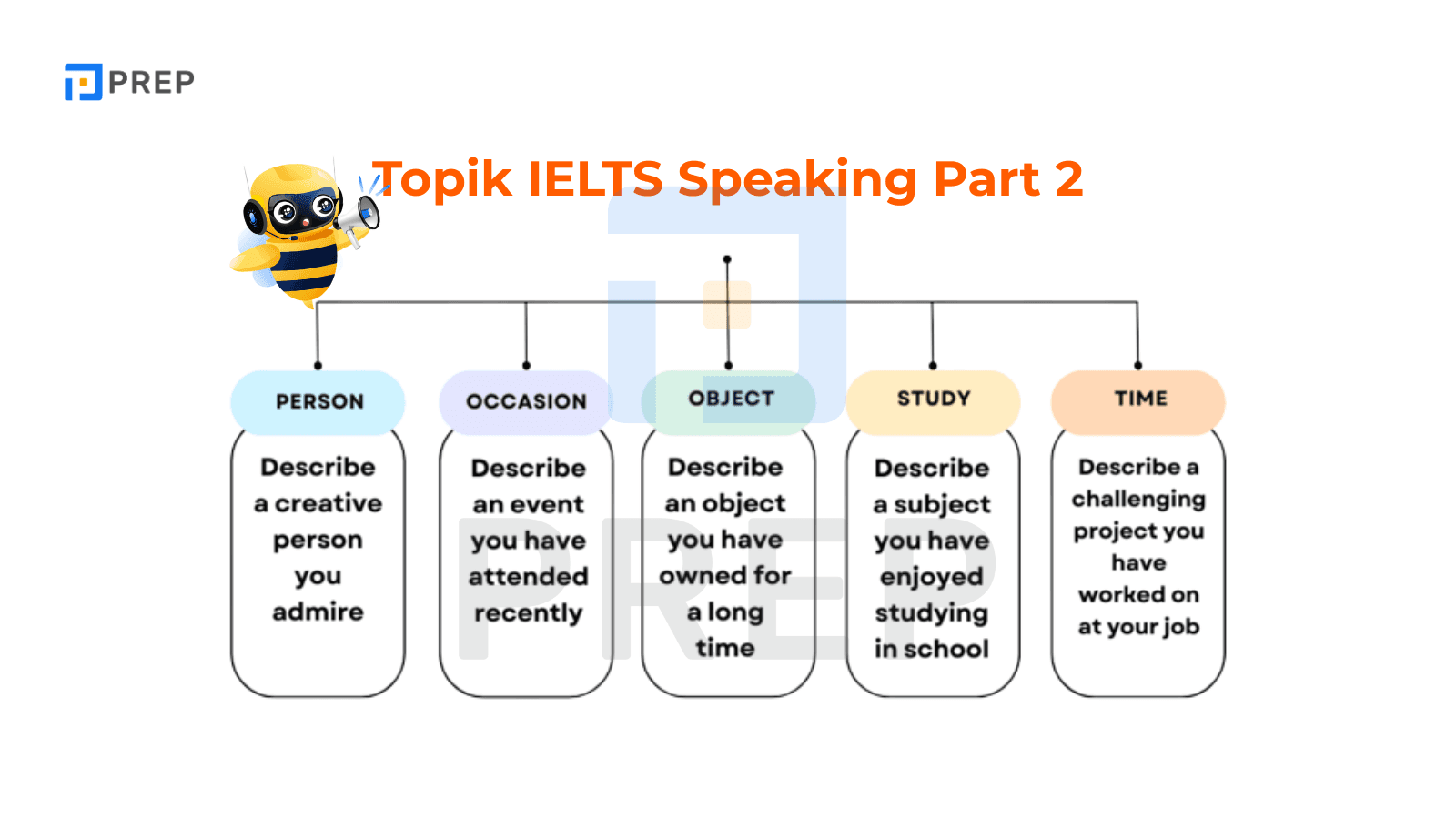 PREP

Topik IELTS Speaking Part 2

PERSON
Describe a creative person you admire

OCCASION
Describe an event you have attended recently

OBJECT
Describe an object you have owned for a long time

STUDY
Describe a subject you have enjoyed studying in school

TIME
Describe a challenging project you have worked on at your job

PREP